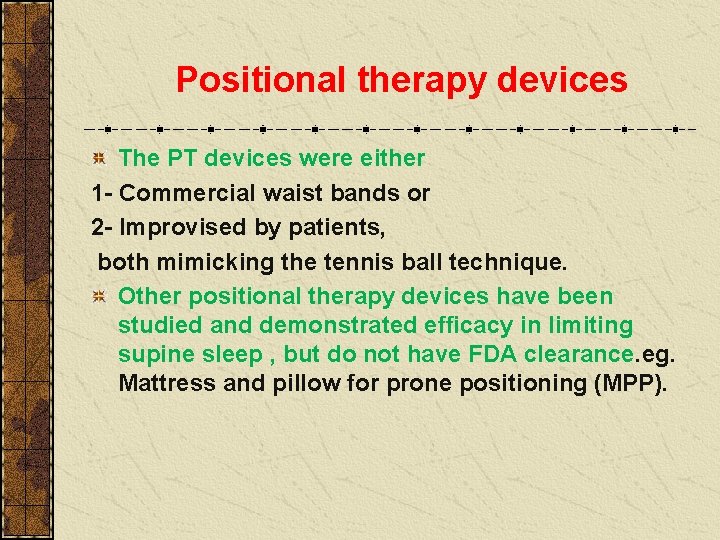 Positional therapy devices

The PT devices were either

1- Commercial waist bands or

2- Improvised by patients,

both mimicking the tennis ball technique.

Other positional therapy devices have been studied and demonstrated efficacy in limiting supine sleep , but do not have FDA clearance.eg. Mattress and pillow for prone positioning (MPP).